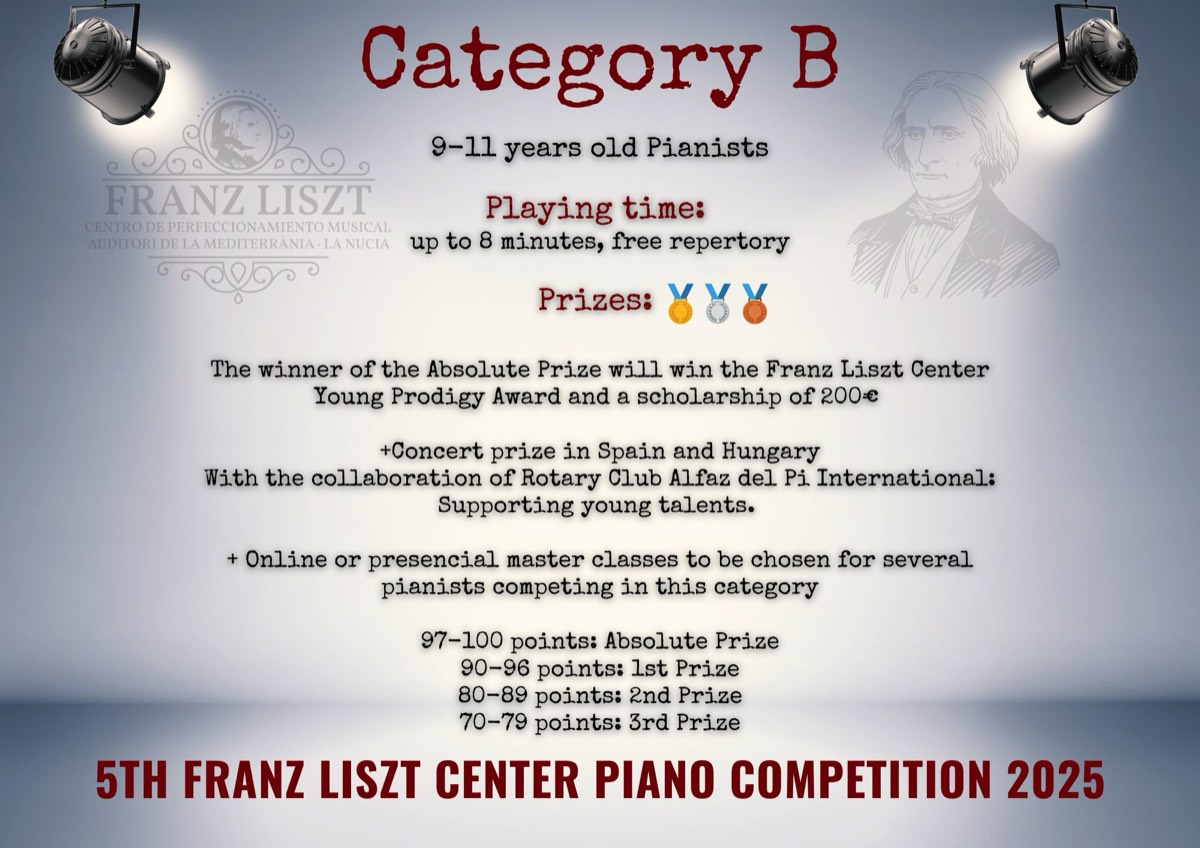 Category B

FRANZ LISZT
CENTRO DE PERFECCIONAMIENTO MUSICAL
AUDITORI DE LA MEDITERRÀNIA · LA NUCIA

9-11 years old Pianists

Playing time:
up to 8 minutes, free repertory

Prizes: 🥇🥈🥉

The winner of the Absolute Prize will win the Franz Liszt Center Young Prodigy Award and a scholarship of 200€

+Concert prize in Spain and Hungary
With the collaboration of Rotary Club Alfaz del Pi International: Supporting young talents.

+ Online or presencial master classes to be chosen for several pianists competing in this category

97-100 points: Absolute Prize
90-96 points: 1st Prize
80-89 points: 2nd Prize
70-79 points: 3rd Prize

5TH FRANZ LISZT CENTER PIANO COMPETITION 2025